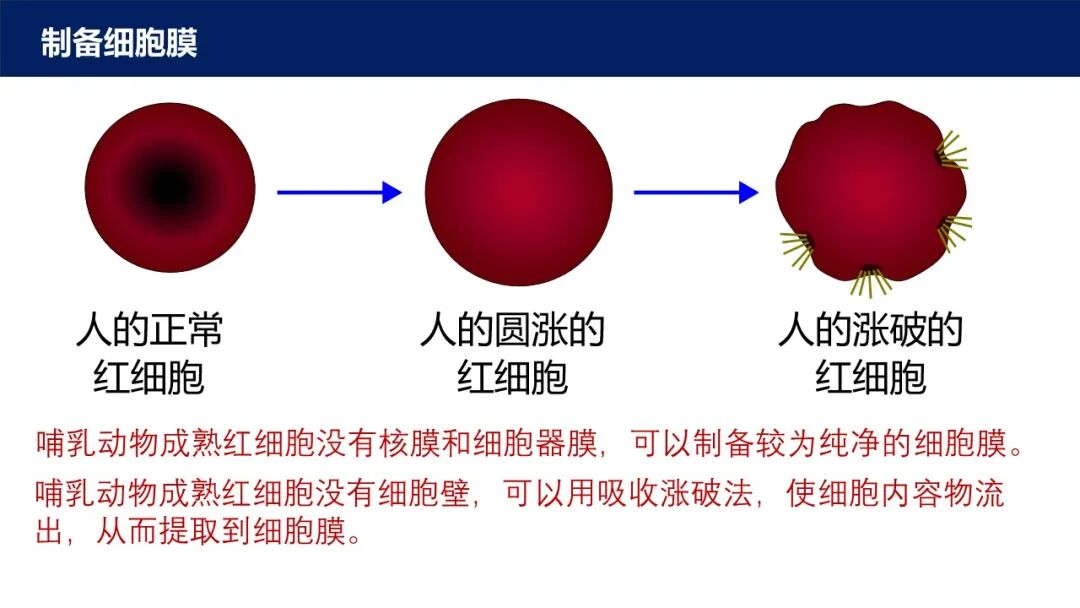 制备细胞膜

人的正常红细胞

人的圆涨的红细胞

人的涨破的红细胞

哺乳动物成熟红细胞没有核膜和细胞器膜，可以制备较为纯净的细胞膜。

哺乳动物成熟红细胞没有细胞壁，可以用吸收涨破法，使细胞内容物流出，从而提取到细胞膜。